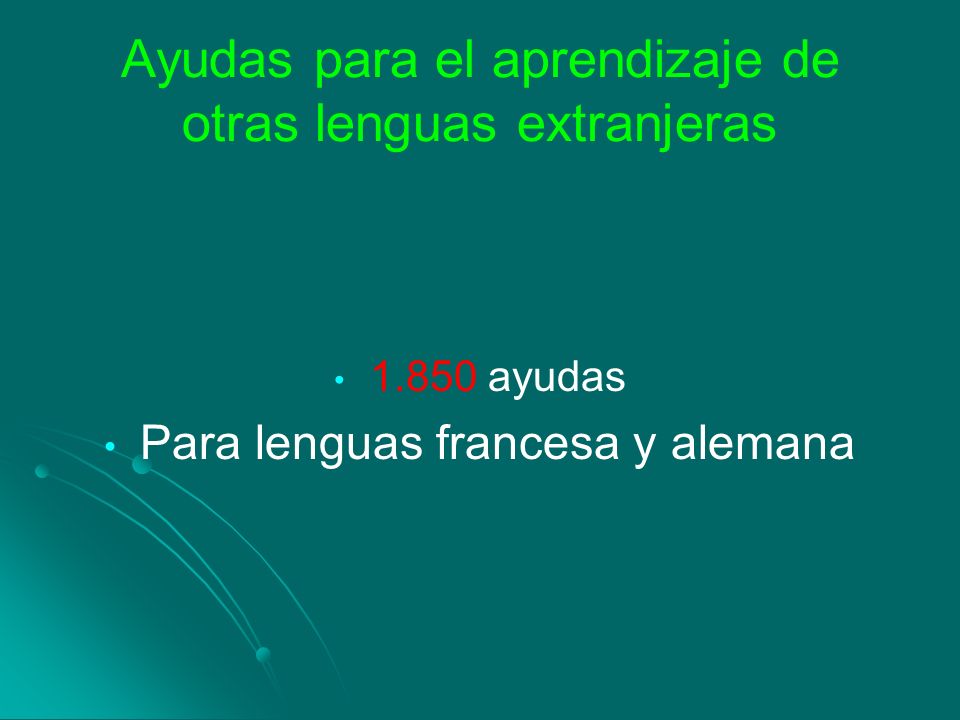 Ayudas para el aprendizaje de otras lenguas extranjeras

• 1.850 ayudas

• Para lenguas francesa y alemana